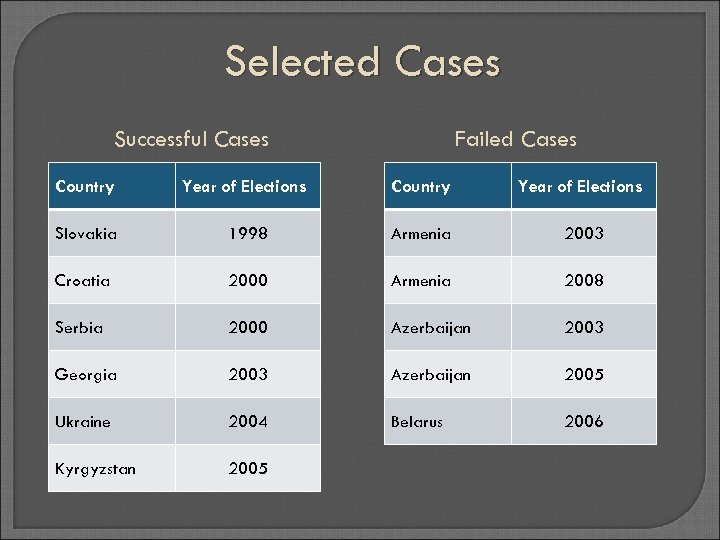 Selected Cases

Successful Cases

| Country | Year of Elections |
|---|---|
| Slovakia | 1998 |
| Croatia | 2000 |
| Serbia | 2000 |
| Georgia | 2003 |
| Ukraine | 2004 |
| Kyrgyzstan | 2005 |

Failed Cases

| Country | Year of Elections |
|---|---|
| Armenia | 2003 |
| Armenia | 2008 |
| Azerbaijan | 2003 |
| Azerbaijan | 2005 |
| Belarus | 2006 |